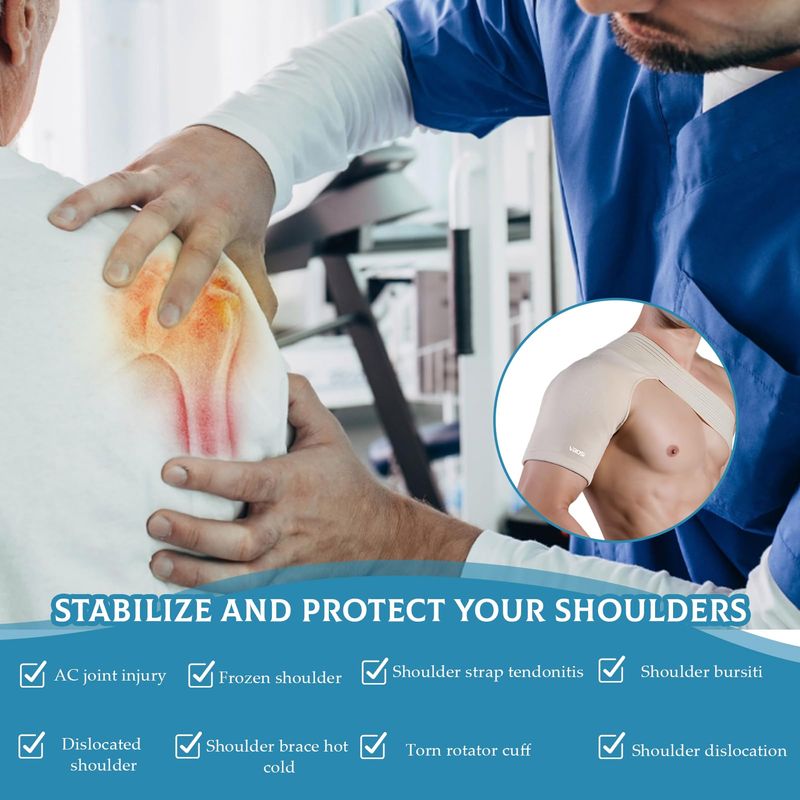 STABILIZE AND PROTECT YOUR SHOULDERS

AC joint injury

Frozen shoulder

Shoulder strap tendonitis

Shoulder bursiti

Dislocated shoulder

Shoulder brace hot cold

Torn rotator cuff

Shoulder dislocation